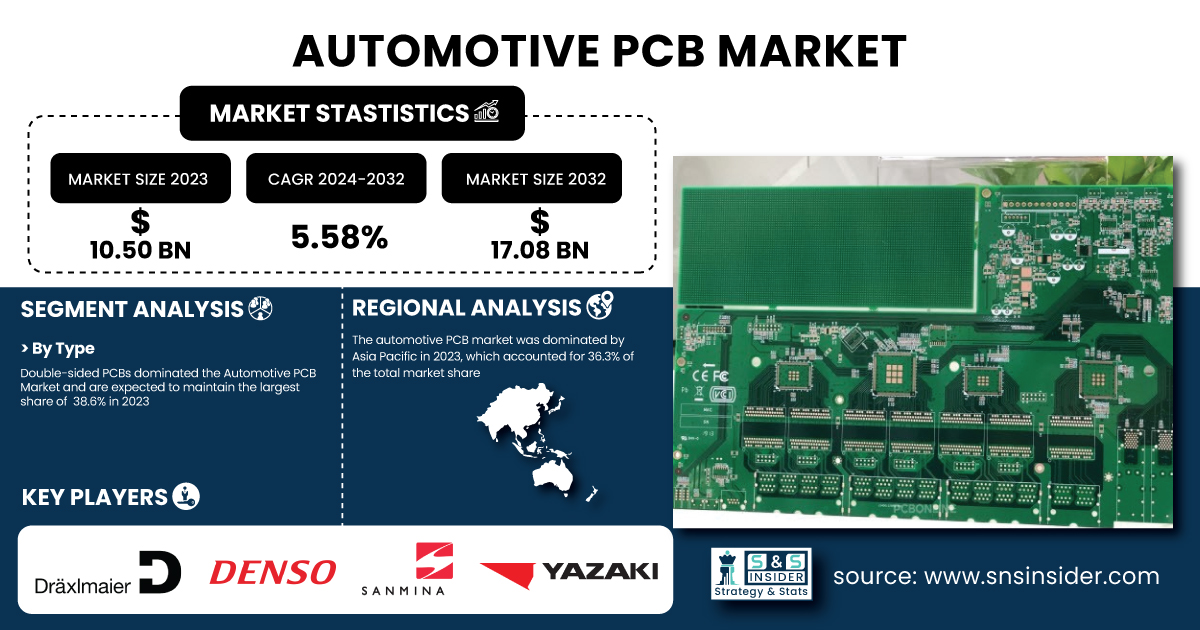 AUTOMOTIVE PCB MARKET

MARKET STASTISTICS

MARKET SIZE 2023
$
10.50 BN

CAGR 2024-2032
5.58%

MARKET SIZE 2032
$
17.08 BN

SEGMENT ANALYSIS

> By Type

Double-sided PCBs dominated the Automotive PCB Market and are expected to maintain the largest share of 38.6% in 2023

REGIONAL ANALYSIS

The automotive PCB market was dominated by Asia Pacific in 2023, which accounted for 36.3% of the total market share

KEY PLAYERS

Dräxlmaier

DENSO

SANMINA

YAZAKI

S&S INSIDER
Strategy & Stats

source: www.snsinsider.com